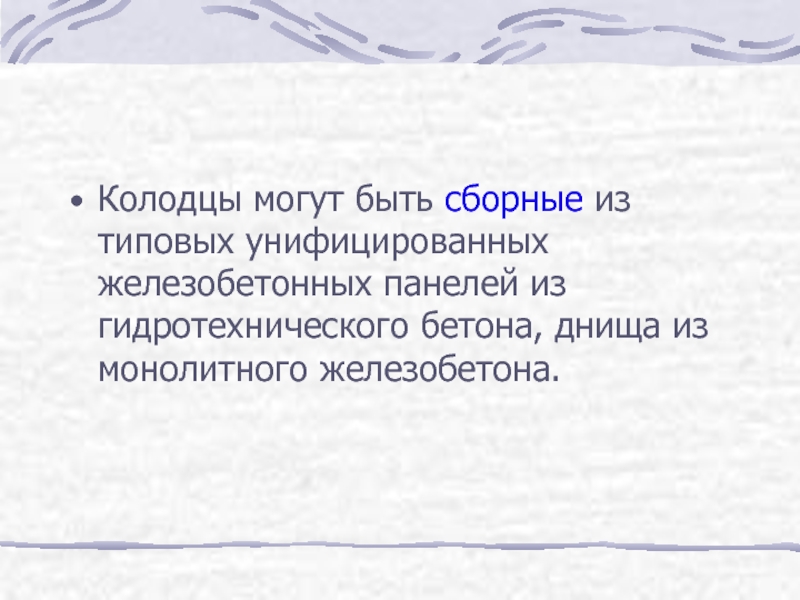 • Колодцы могут быть сборные из типовых унифицированных железобетонных панелей из гидротехнического бетона, днища из монолитного железобетона.